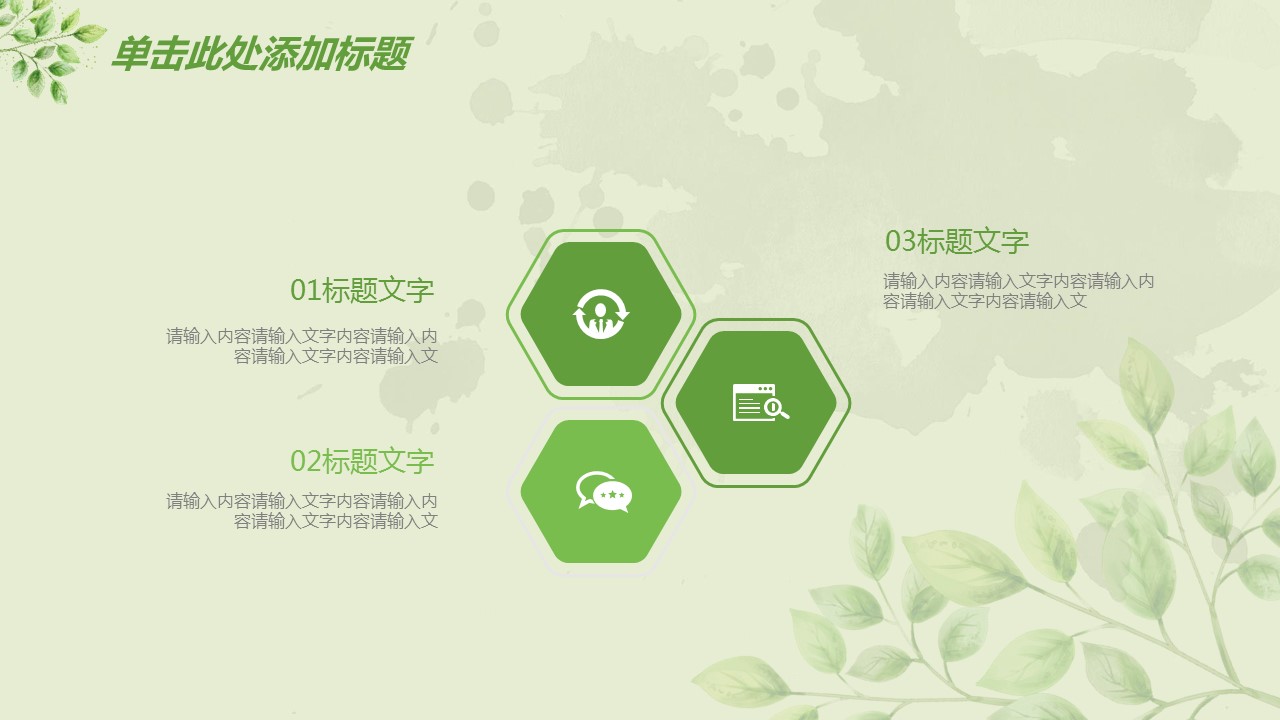 单击此处添加标题

01标题文字

请输入内容请输入文字内容请输入内容请输入文字内容请输入文

02标题文字

请输入内容请输入文字内容请输入内容请输入文字内容请输入文

03标题文字

请输入内容请输入文字内容请输入内容请输入文字内容请输入文